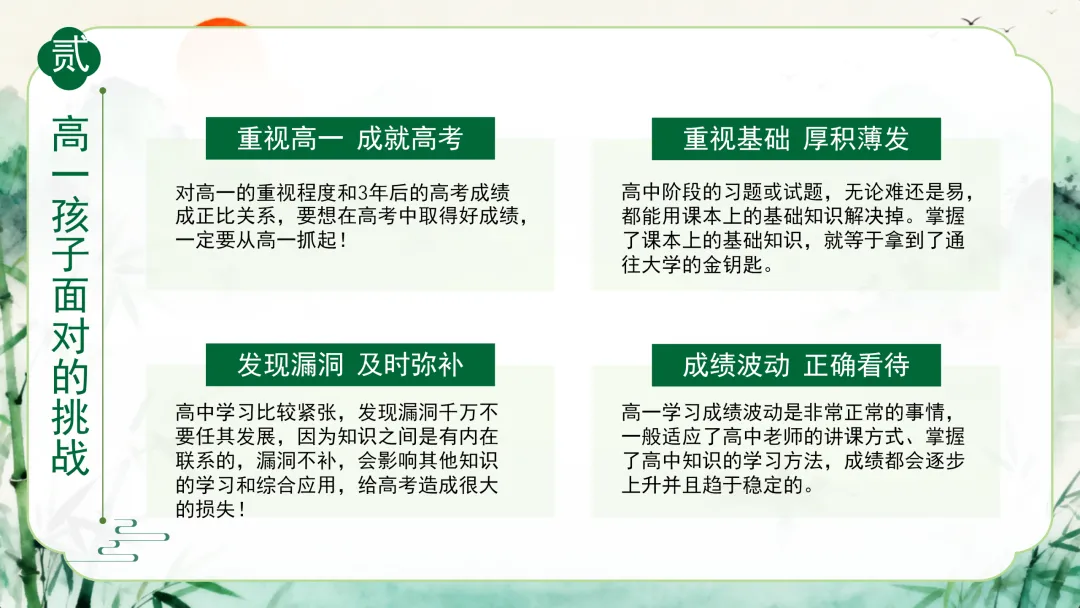 贰

高一孩子面对的挑战

重视高一 成就高考

对高一的重视程度和3年后的高考成绩成正比关系，要想在高考中取得好成绩，一定要从高一抓起！

重视基础 厚积薄发

高中阶段的习题或试题，无论难还是易，都能用课本上的基础知识解决掉。掌握了课本上的基础知识，就等于拿到了通往大学的金钥匙。

发现漏洞 及时弥补

高中学习比较紧张，发现漏洞千万不要任其发展，因为知识之间是有内在联系的，漏洞不补，会影响其他知识的学习和综合应用，给高考造成很大的损失！

成绩波动 正确看待

高一学习成绩波动是非常正常的事情，一般适应了高中老师的讲课方式、掌握了高中知识的学习方法，成绩都会逐步上升并且趋于稳定的。